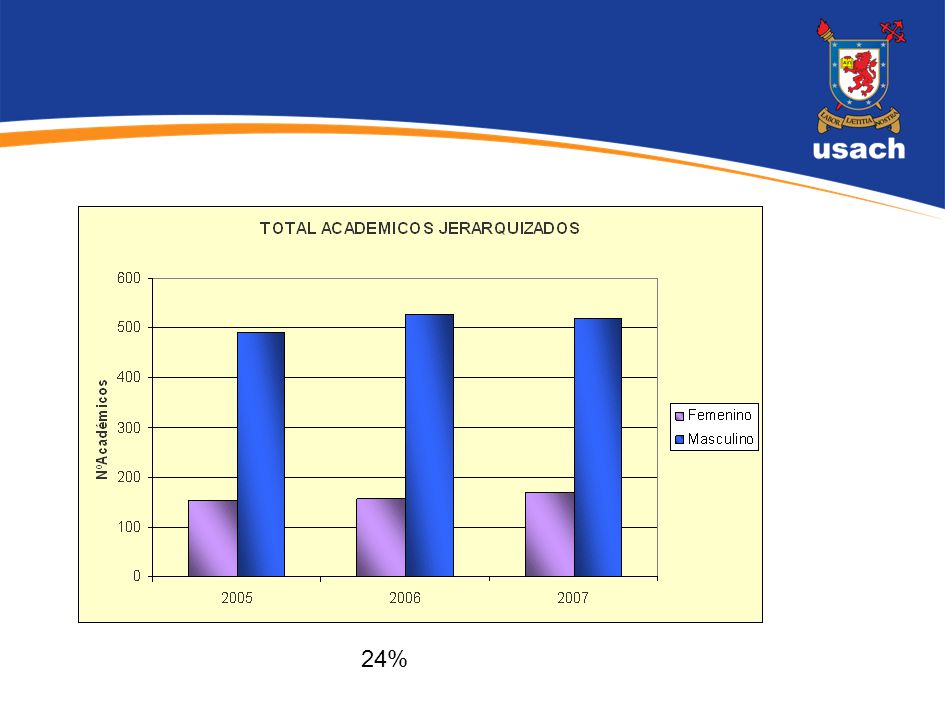 LABOR LÆTITIA NOSTRA

usach

TOTAL ACADEMICOS JERARQUIZADOS

NºAcadémicos

600
500
400
300
200
100
0

2005
2006
2007

Femenino
Masculino

24%